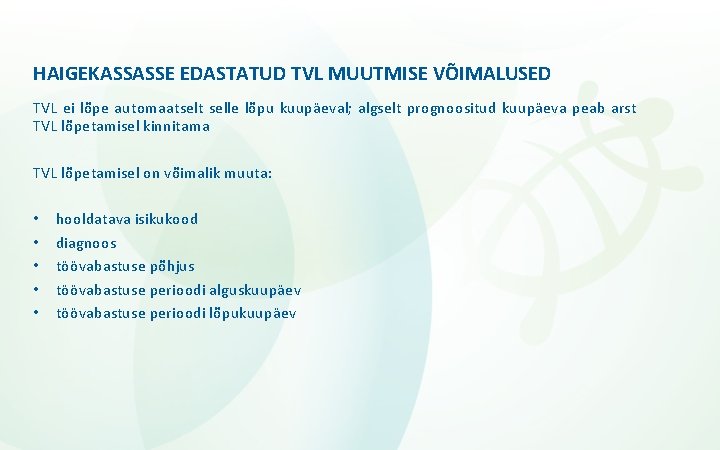 HAIGEKASSASSE EDASTATUD TVL MUUTMISE VÕIMALUSED

TVL ei lõpe automaatselt selle lõpu kuupäeval; algselt prognoositud kuupäeva peab arst TVL lõpetamisel kinnitama

TVL lõpetamisel on võimalik muuta:

• hooldatava isikukood
• diagnoos
• töövabastuse põhjus
• töövabastuse perioodi alguskuupäev
• töövabastuse perioodi lõpukuupäev